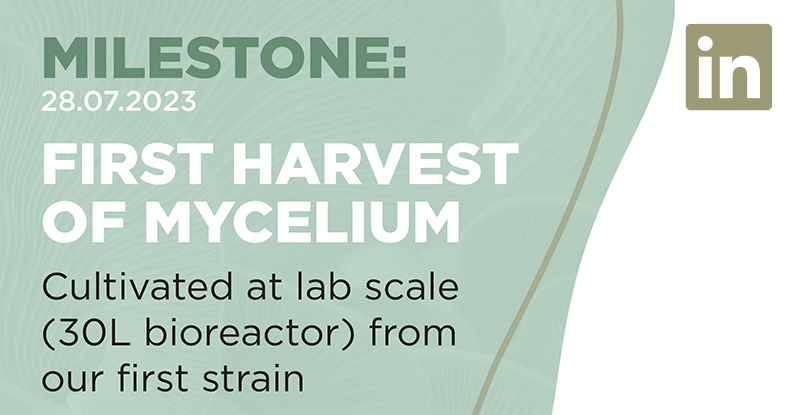 MILESTONE:
28.07.2023

FIRST HARVEST OF MYCELIUM

Cultivated at lab scale (30L bioreactor) from our first strain

in